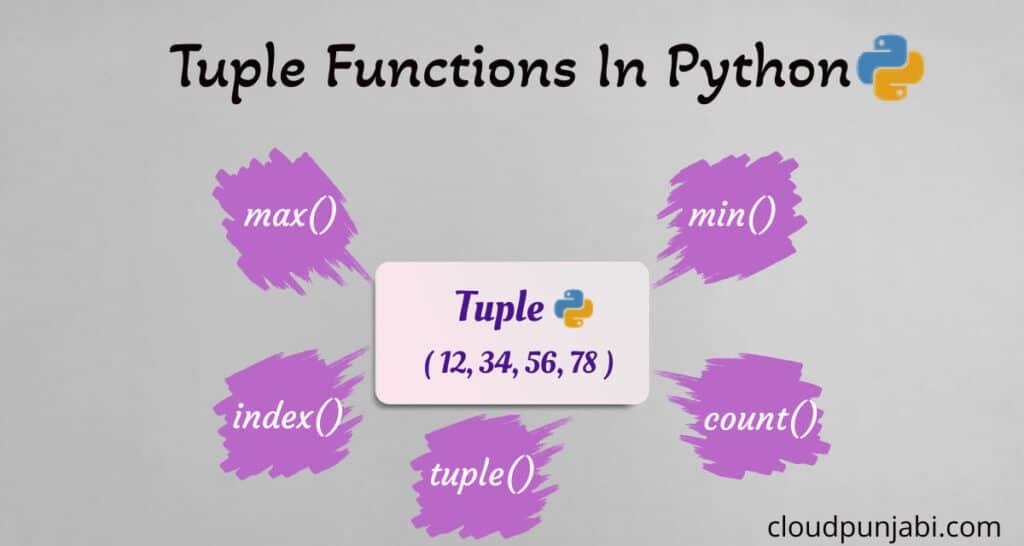 Tuple Functions In Python

max()

min()

Tuple

( 12, 34, 56, 78 )

index()

count()

tuple()

cloudpunjabi.com